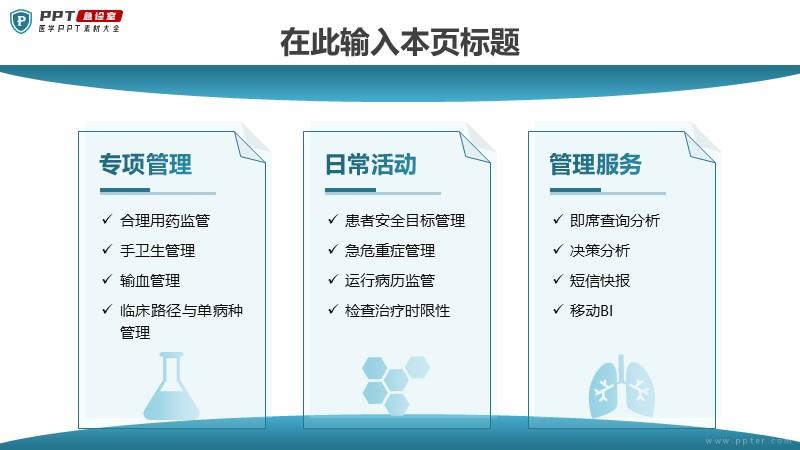 PPT 急诊室
医学PPT素材大全

在此输入本页标题

专项管理

✓ 合理用药监管
✓ 手卫生管理
✓ 输血管理
✓ 临床路径与单病种管理

日常活动

✓ 患者安全目标管理
✓ 急危重症管理
✓ 运行病历监管
✓ 检查治疗时限性

管理服务

✓ 即席查询分析
✓ 决策分析
✓ 短信快报
✓ 移动BI

www.ppter.com